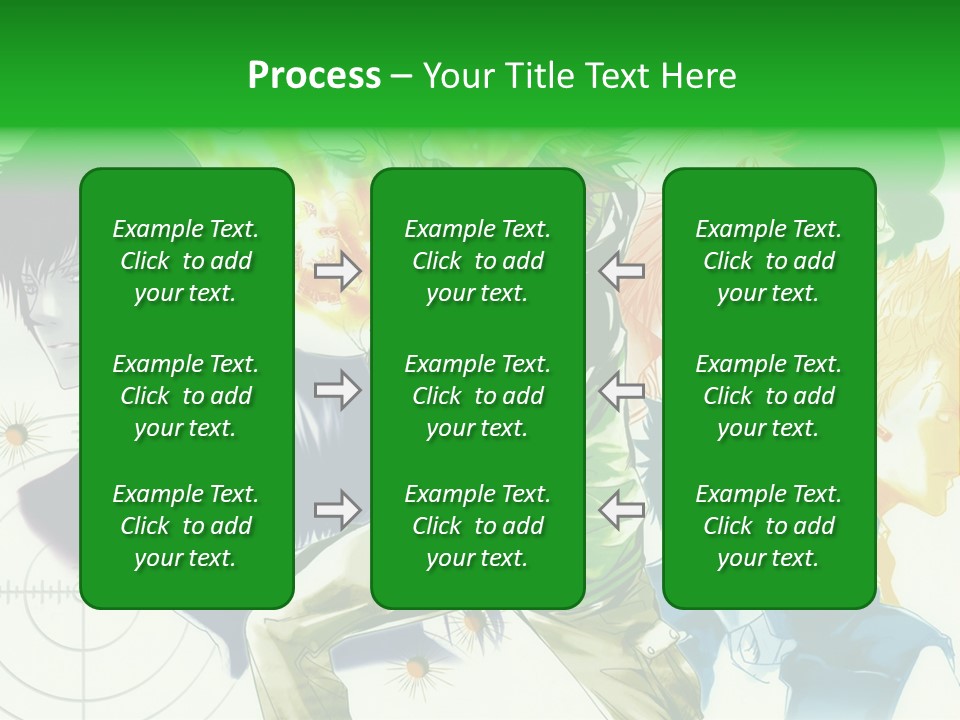 Process – Your Title Text Here

Example Text. Click to add your text.

Example Text. Click to add your text.

Example Text. Click to add your text.

Example Text. Click to add your text.

Example Text. Click to add your text.

Example Text. Click to add your text.

Example Text. Click to add your text.

Example Text. Click to add your text.

Example Text. Click to add your text.